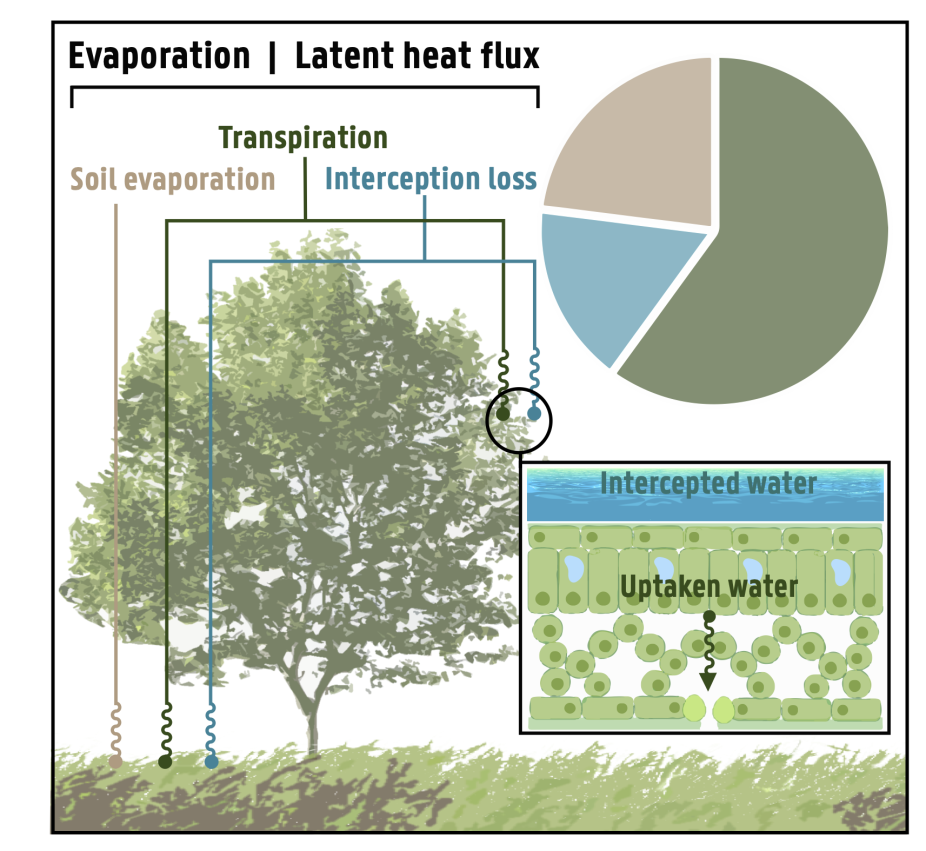 Evaporation | Latent heat flux

Transpiration

Soil evaporation

Interception loss

Intercepted water

Uptaken water